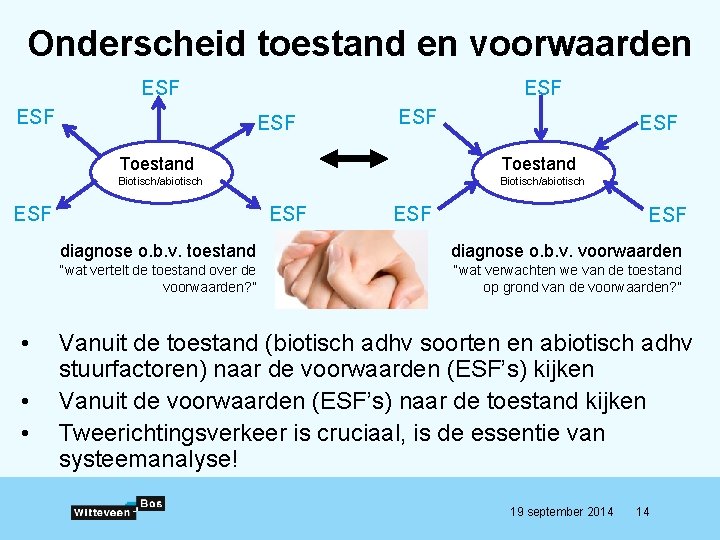 Onderscheid toestand en voorwaarden

ESF

ESF

ESF

Toestand
Biotisch/abiotisch

ESF

ESF

ESF

ESF

ESF

Toestand
Biotisch/abiotisch

ESF

ESF

diagnose o.b.v. toestand
"wat vertelt de toestand over de voorwaarden?"

diagnose o.b.v. voorwaarden
"wat verwachten we van de toestand op grond van de voorwaarden?"

• Vanuit de toestand (biotisch adhv soorten en abiotisch adhv stuurfactoren) naar de voorwaarden (ESF's) kijken
• Vanuit de voorwaarden (ESF's) naar de toestand kijken
• Tweerichtingsverkeer is cruciaal, is de essentie van systeemanalyse!

Witteveen + Bos

19 september 2014 14